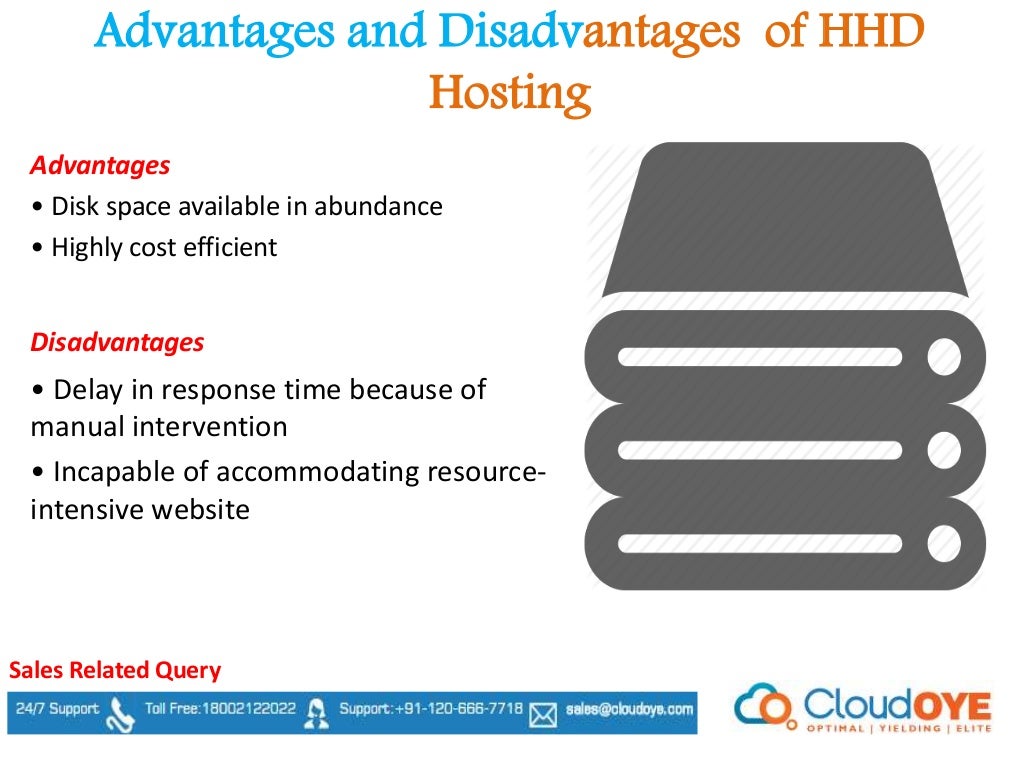 Advantages and Disadvantages of HHD Hosting

Advantages
• Disk space available in abundance
• Highly cost efficient

Disadvantages
• Delay in response time because of manual intervention
• Incapable of accommodating resource-intensive website

Sales Related Query

24/7 Support Toll Free:18002122022 Support:+91-120-666-7718 sales@cloudoye.com

CloudOYE
OPTIMAL | YIELDING | ELITE